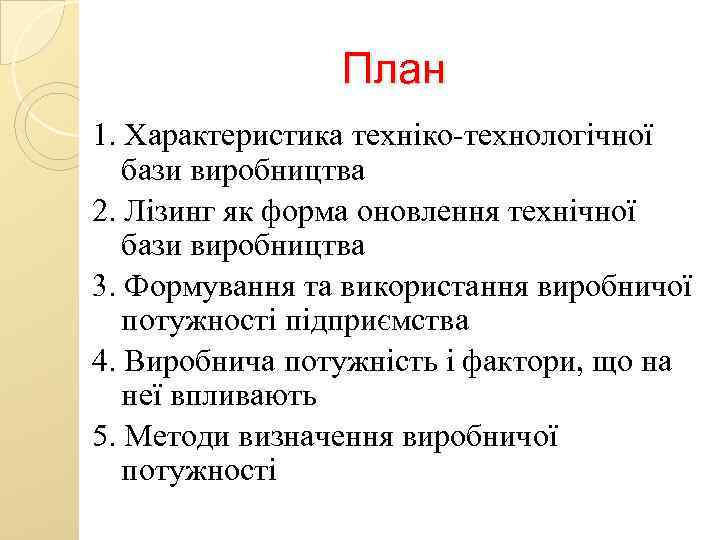 План

1. Характеристика техніко-технологічної бази виробництва

2. Лізинг як форма оновлення технічної бази виробництва

3. Формування та використання виробничої потужності підприємства

4. Виробнича потужність і фактори, що на неї впливають

5. Методи визначення виробничої потужності